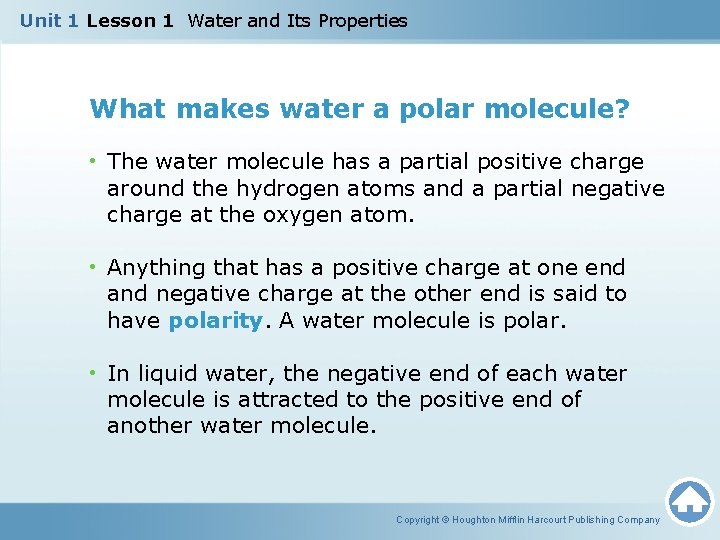 Unit 1 Lesson 1 Water and Its Properties

What makes water a polar molecule?

• The water molecule has a partial positive charge around the hydrogen atoms and a partial negative charge at the oxygen atom.

• Anything that has a positive charge at one end and negative charge at the other end is said to have polarity. A water molecule is polar.

• In liquid water, the negative end of each water molecule is attracted to the positive end of another water molecule.

Copyright © Houghton Mifflin Harcourt Publishing Company